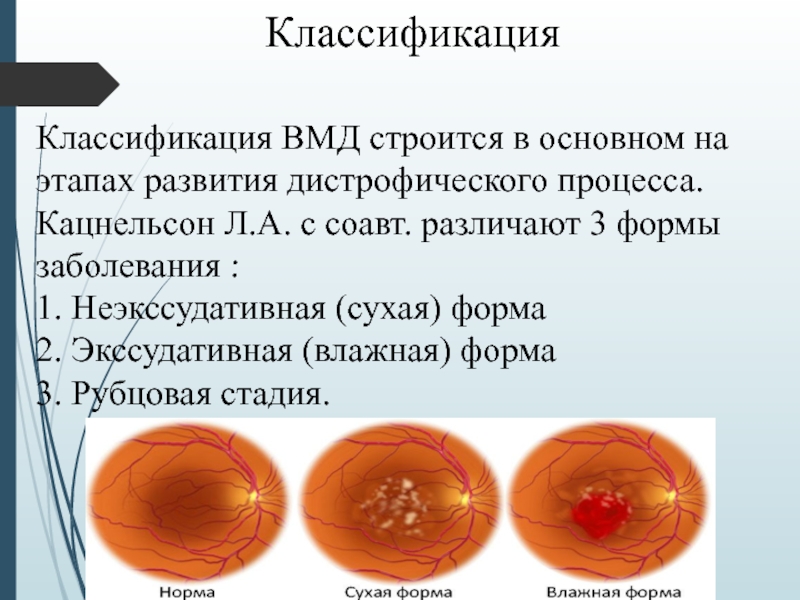 Классификация

Классификация ВМД строится в основном на этапах развития дистрофического процесса. Кацнельсон Л.А. с соавт. различают 3 формы заболевания :
1. Неэкссудативная (сухая) форма
2. Экссудативная (влажная) форма
3. Рубцовая стадия.

Норма
Сухая форма
Влажная форма